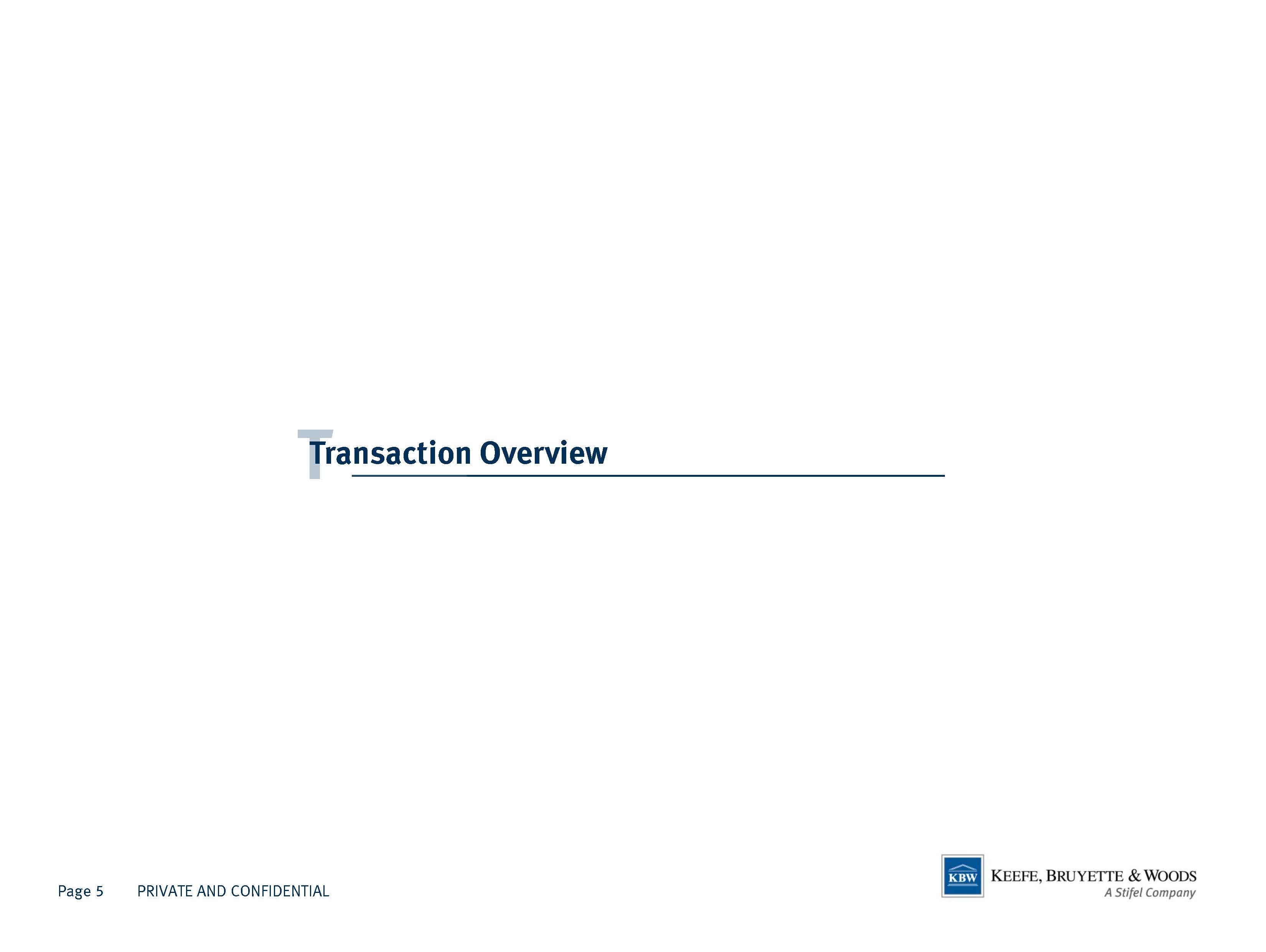 Transaction Overview

Page 5 PRIVATE AND CONFIDENTIAL

KBW KEEFE, BRUYETTE & WOODS
A Stifel Company